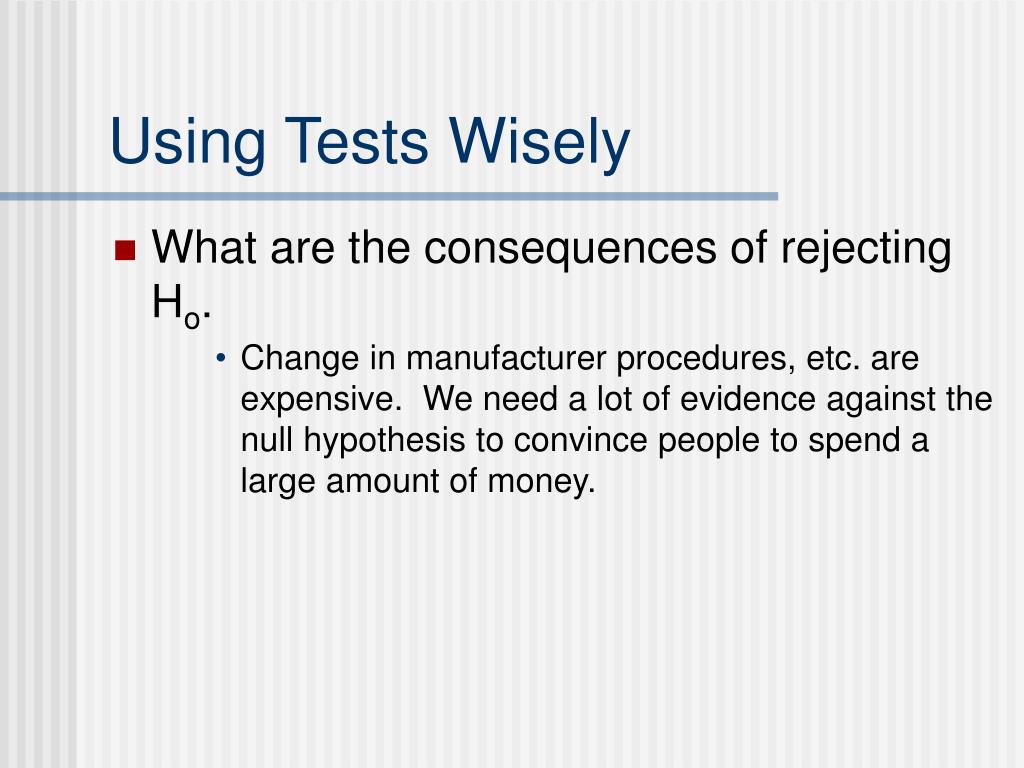 Using Tests Wisely

What are the consequences of rejecting $H_o$.

• Change in manufacturer procedures, etc. are expensive. We need a lot of evidence against the null hypothesis to convince people to spend a large amount of money.